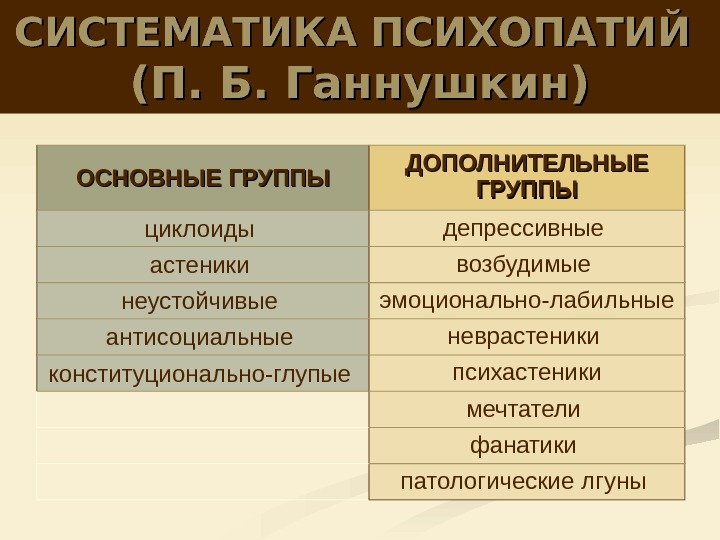 СИСТЕМАТИКА ПСИХОПАТИЙ (П. Б. Ганнушкин)

| ОСНОВНЫЕ ГРУППЫ | ДОПОЛНИТЕЛЬНЫЕ ГРУППЫ |
|---|---|
| циклоиды | депрессивные |
| астеники | возбудимые |
| неустойчивые | эмоционально-лабильные |
| антисоциальные | неврастеники |
| конституционально-глупые | психастеники |
| | мечтатели |
| | фанатики |
| | патологические лгуны |